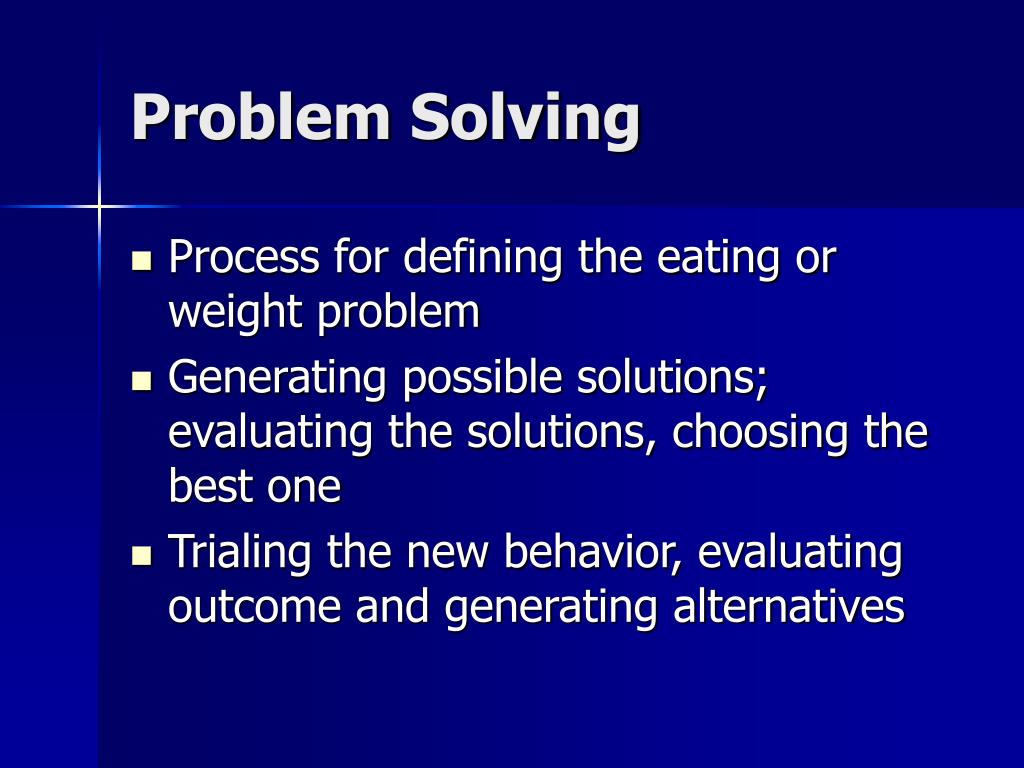 Problem Solving

- Process for defining the eating or weight problem
- Generating possible solutions; evaluating the solutions, choosing the best one
- Trialing the new behavior, evaluating outcome and generating alternatives